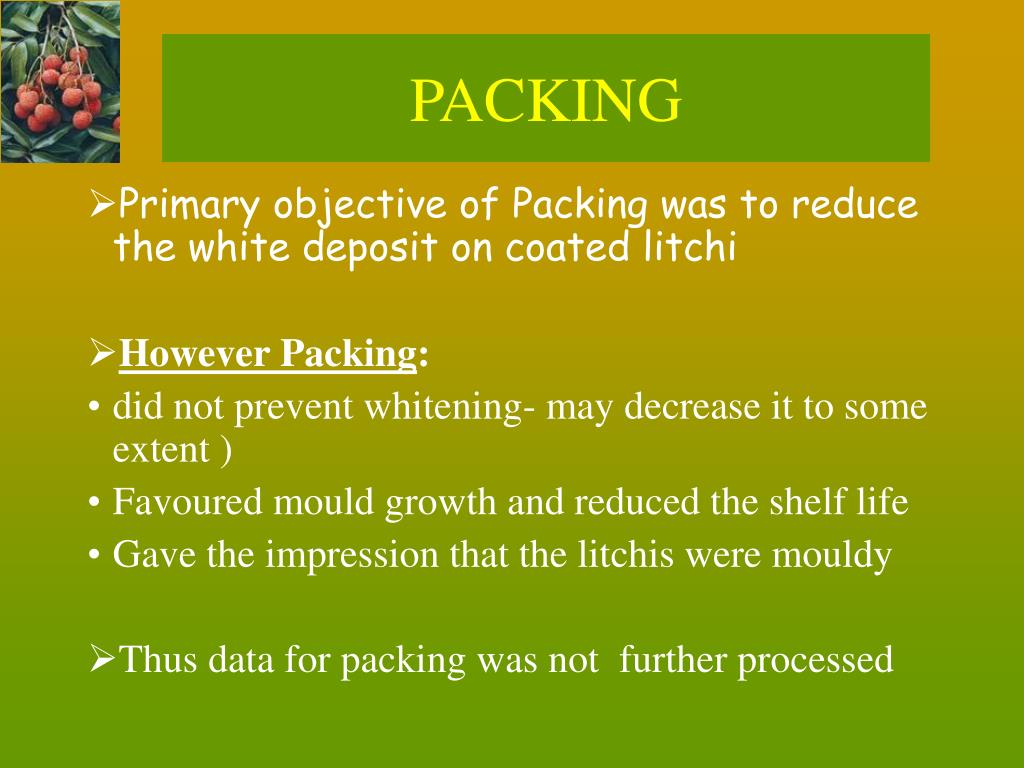 PACKING

➢Primary objective of Packing was to reduce the white deposit on coated litchi

➢However Packing:
• did not prevent whitening- may decrease it to some extent )
• Favoured mould growth and reduced the shelf life
• Gave the impression that the litchis were mouldy

➢Thus data for packing was not further processed